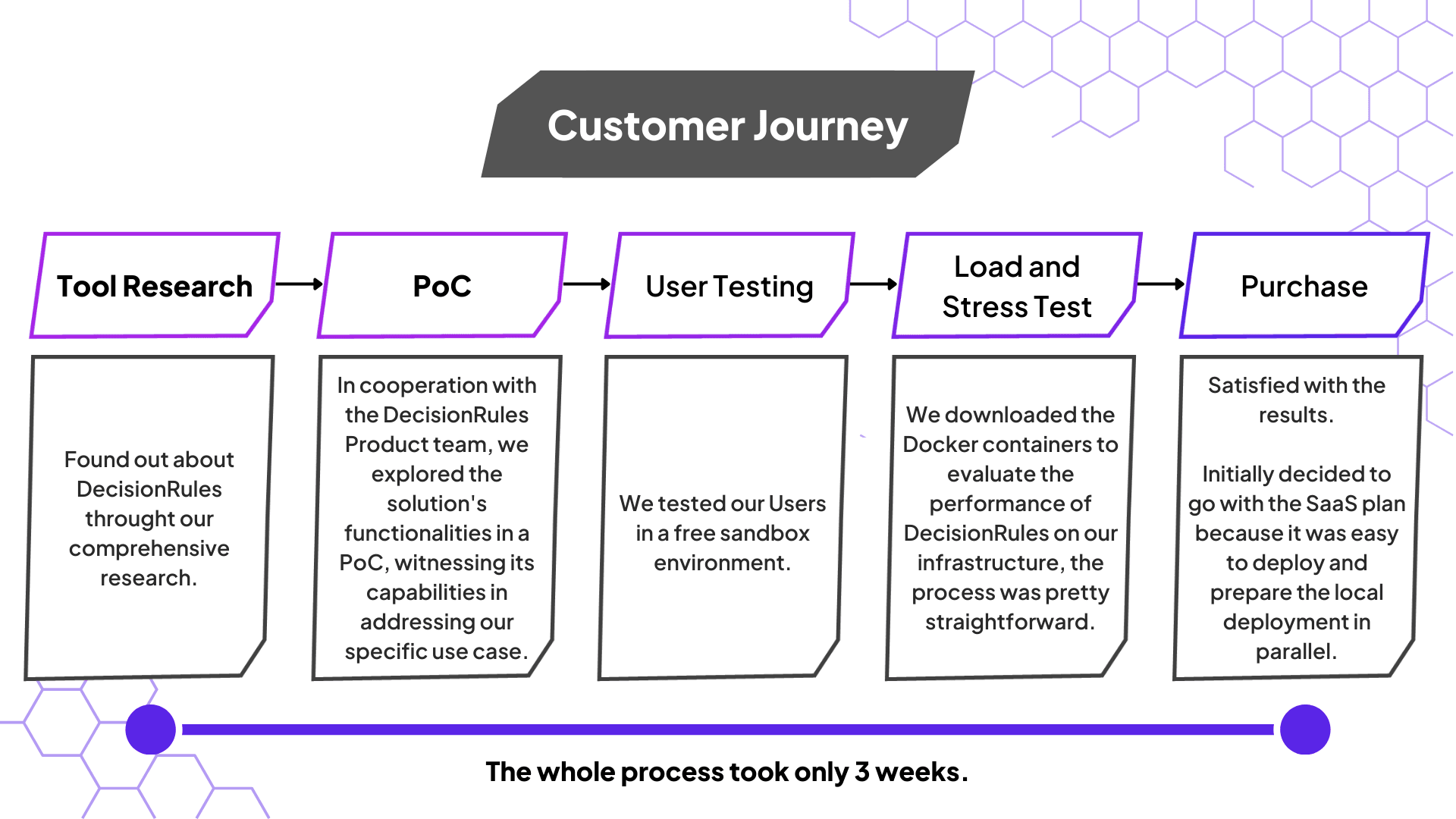 Customer Journey

Tool Research

PoC

User Testing

Load and Stress Test

Purchase

Found out about DecisionRules throught our comprehensive research.

In cooperation with the DecisionRules Product team, we explored the solution's functionalities in a PoC, witnessing its capabilities in addressing our specific use case.

We tested our Users in a free sandbox environment.

We downloaded the Docker containers to evaluate the performance of DecisionRules on our infrastructure, the process was pretty straightforward.

Satisfied with the results.

Initially decided to go with the SaaS plan because it was easy to deploy and prepare the local deployment in parallel.

The whole process took only 3 weeks.